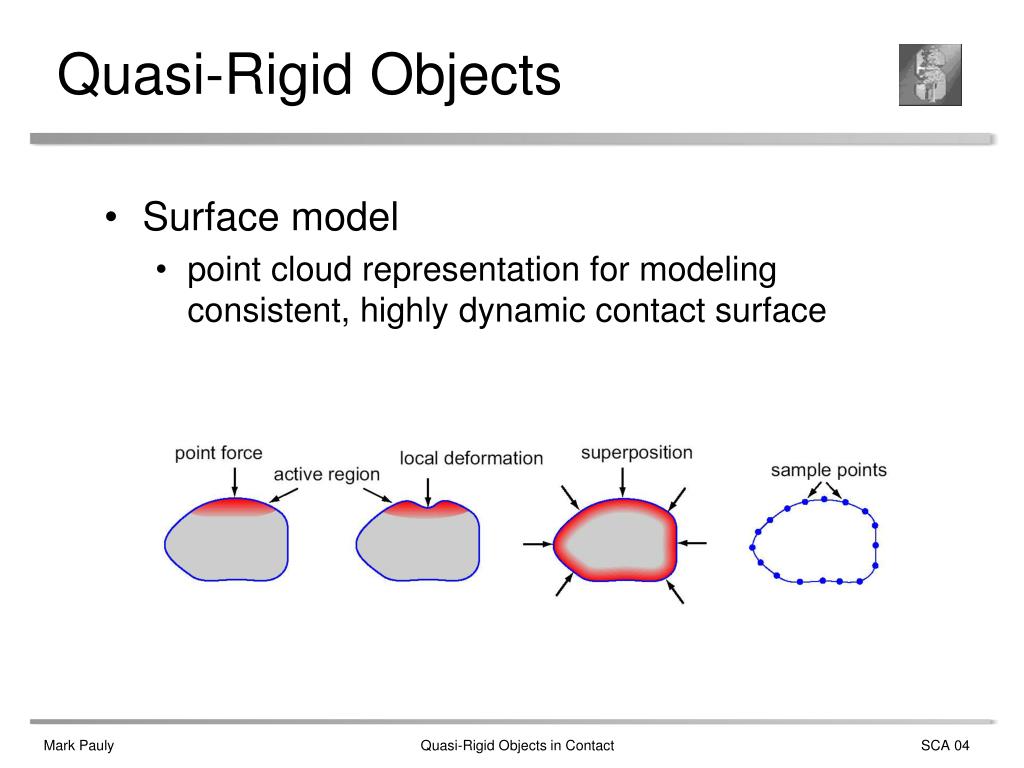 Quasi-Rigid Objects

• Surface model
  • point cloud representation for modeling consistent, highly dynamic contact surface

point force
active region
local deformation
superposition
sample points

Mark Pauly
Quasi-Rigid Objects in Contact
SCA 04